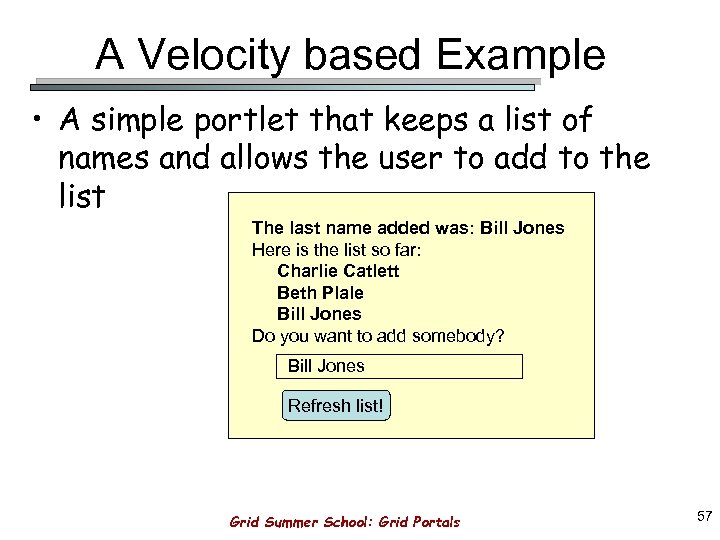 A Velocity based Example

• A simple portlet that keeps a list of names and allows the user to add to the list

The last name added was: Bill Jones
Here is the list so far:
Charlie Catlett
Beth Plale
Bill Jones
Do you want to add somebody?

Bill Jones

Refresh list!

Grid Summer School: Grid Portals

57